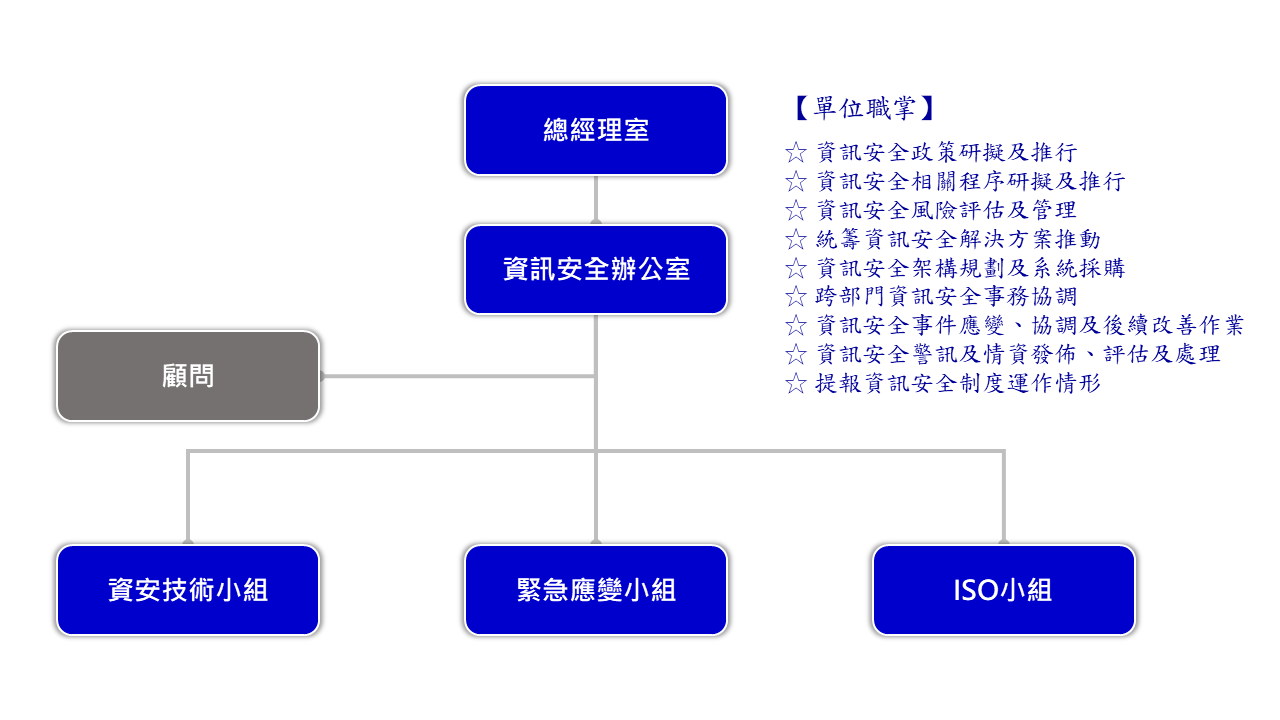 總經理室

資訊安全辦公室

顧問

資安技術小組

緊急應變小組

ISO小組

【單位職掌】

☆ 資訊安全政策研擬及推行
☆ 資訊安全相關程序研擬及推行
☆ 資訊安全風險評估及管理
☆ 統籌資訊安全解決方案推動
☆ 資訊安全架構規劃及系統採購
☆ 跨部門資訊安全事務協調
☆ 資訊安全事件應變、協調及後續改善作業
☆ 資訊安全警訊及情資發佈、評估及處理
☆ 提報資訊安全制度運作情形